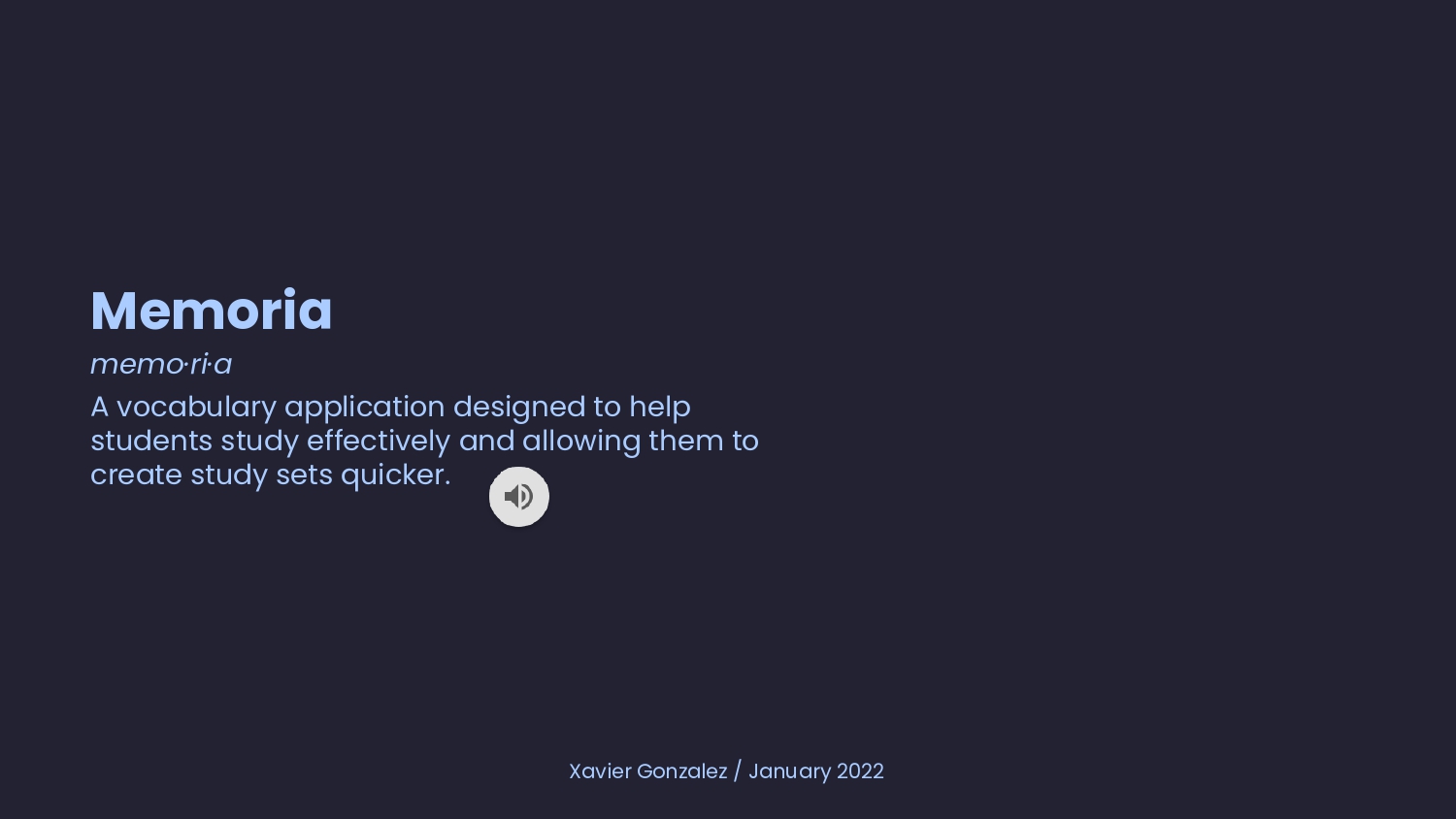 Memoria

memo·ri·a

A vocabulary application designed to help students study effectively and allowing them to create study sets quicker.

Xavier Gonzalez / January 2022